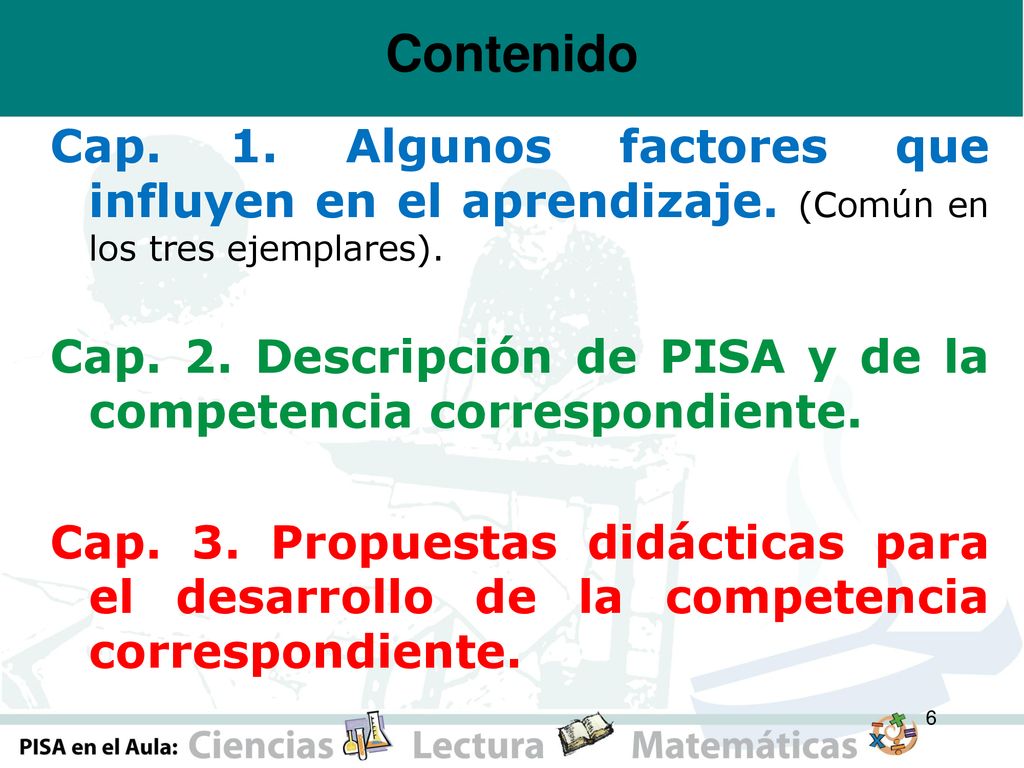 Contenido

Cap. 1. Algunos factores que influyen en el aprendizaje. (Común en los tres ejemplares).

Cap. 2. Descripción de PISA y de la competencia correspondiente.

Cap. 3. Propuestas didácticas para el desarrollo de la competencia correspondiente.

6

PISA en el Aula: Ciencias Lectura Matemáticas